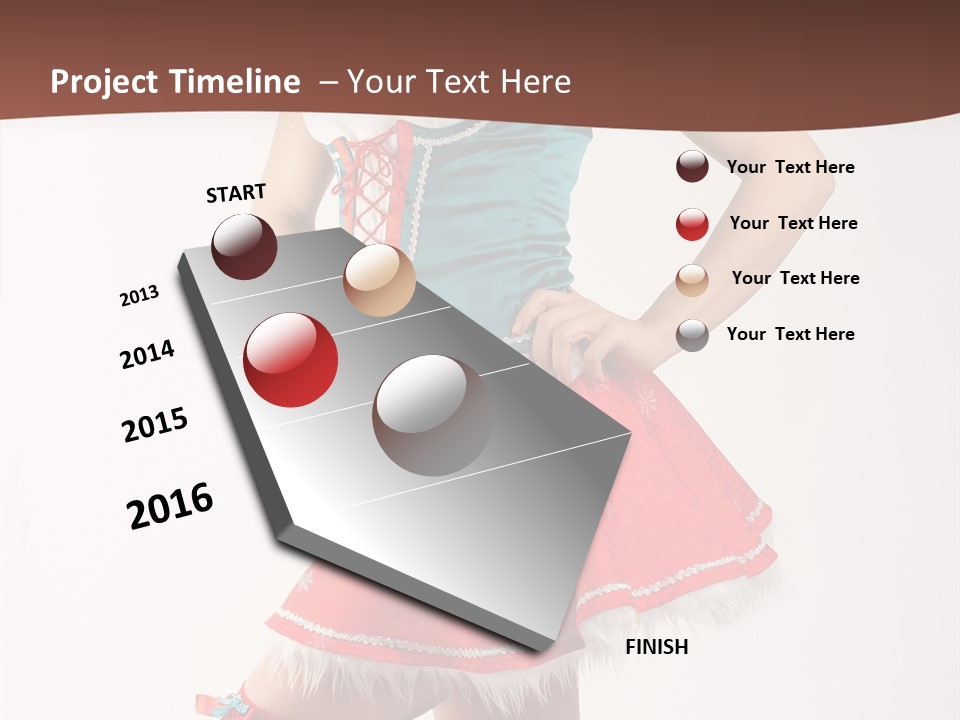 Project Timeline – Your Text Here

START

2013

2014

2015

2016

FINISH

Your Text Here

Your Text Here

Your Text Here

Your Text Here